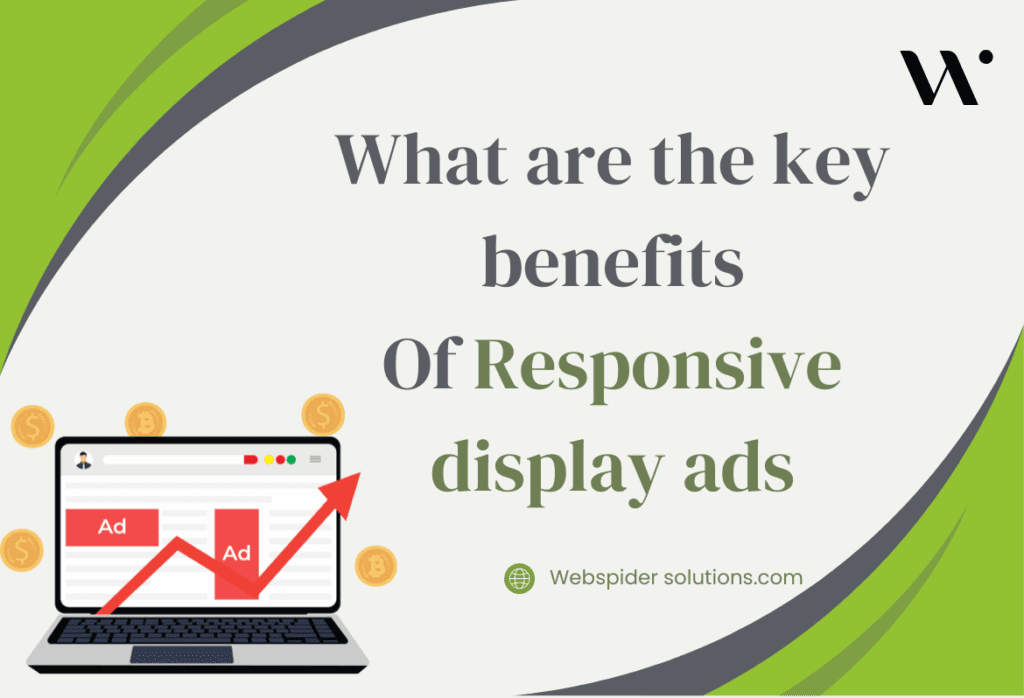 W

What are the key benefits
Of Responsive display ads

Ad

Ad

Webspider solutions.com